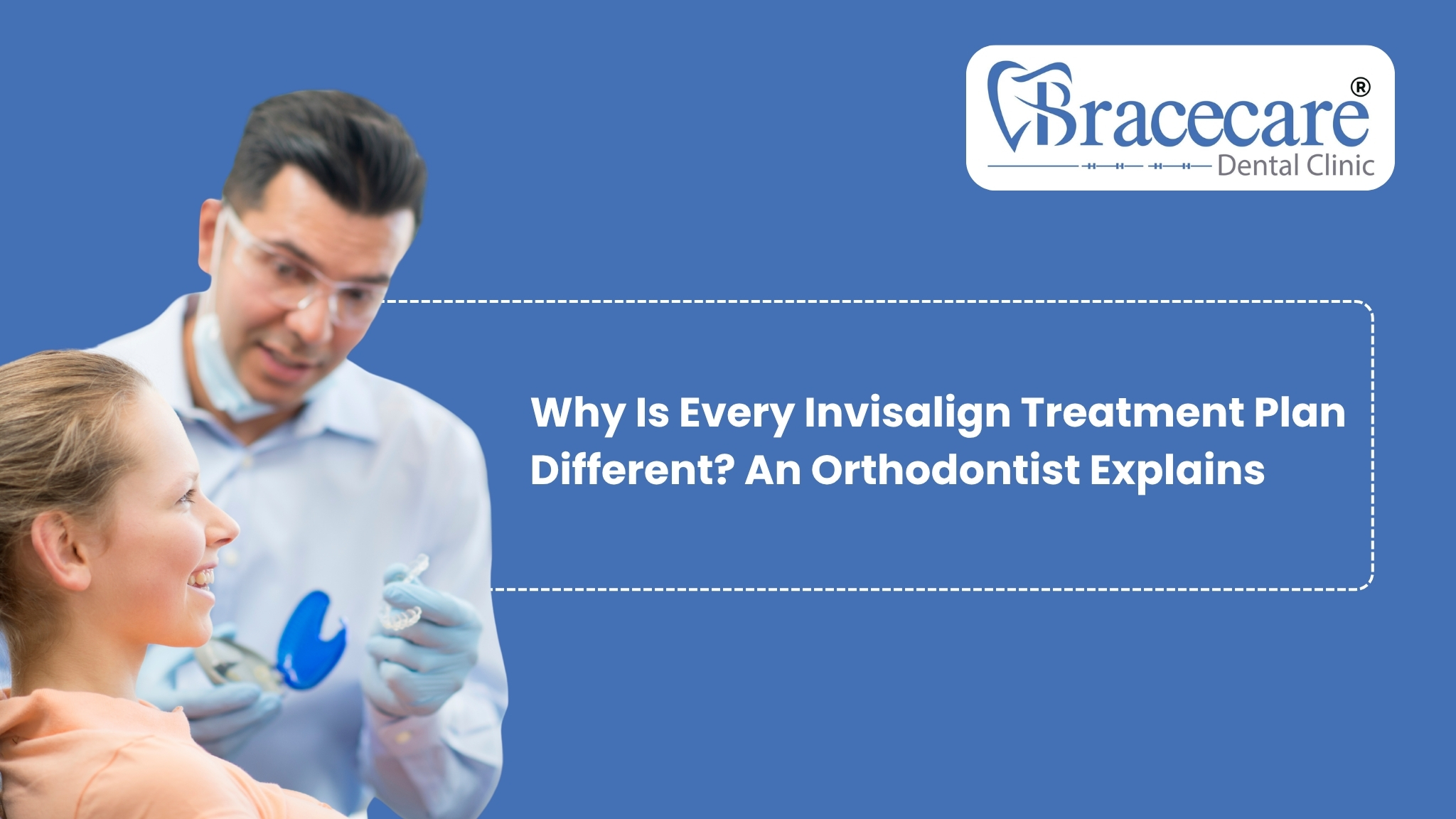 Bracecare®
Dental Clinic

Why Is Every Invisalign Treatment Plan Different? An Orthodontist Explains